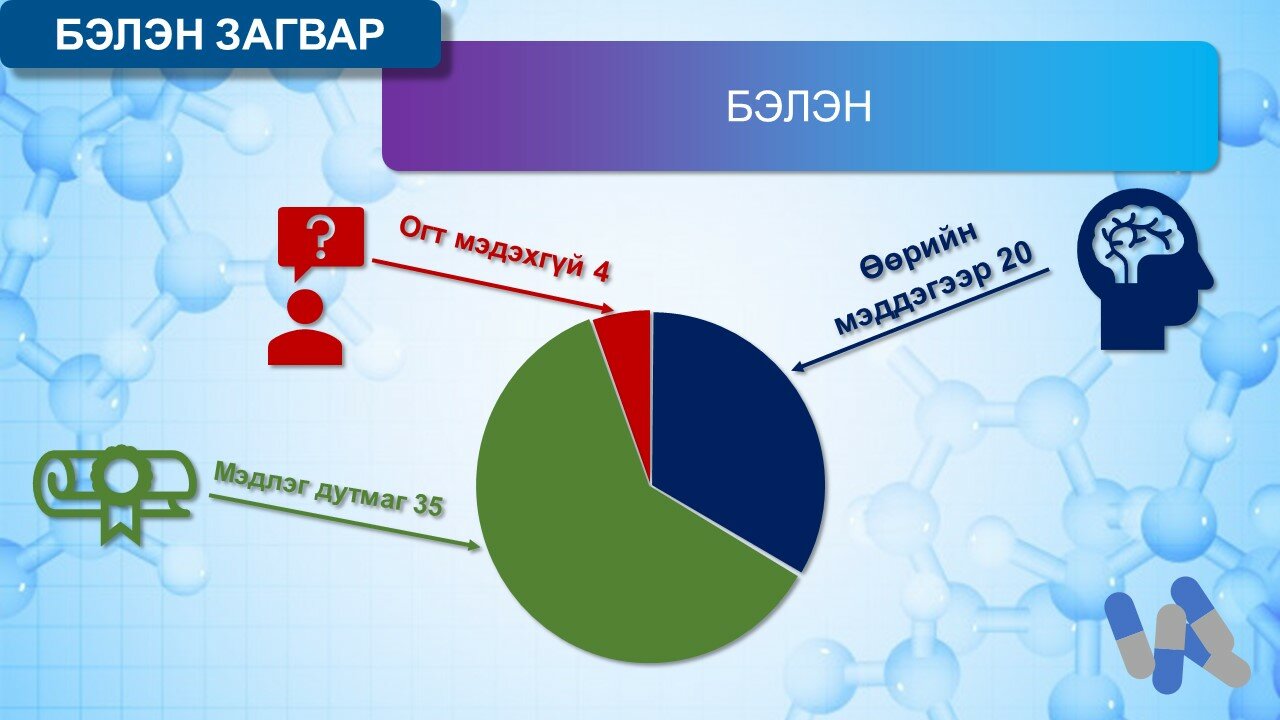 БЭЛЭН ЗАГВАР

БЭЛЭН

Огт мэдэхгүй 4

Өөрийн мэддэгээр 20

Мэдлэг дутмаг 35